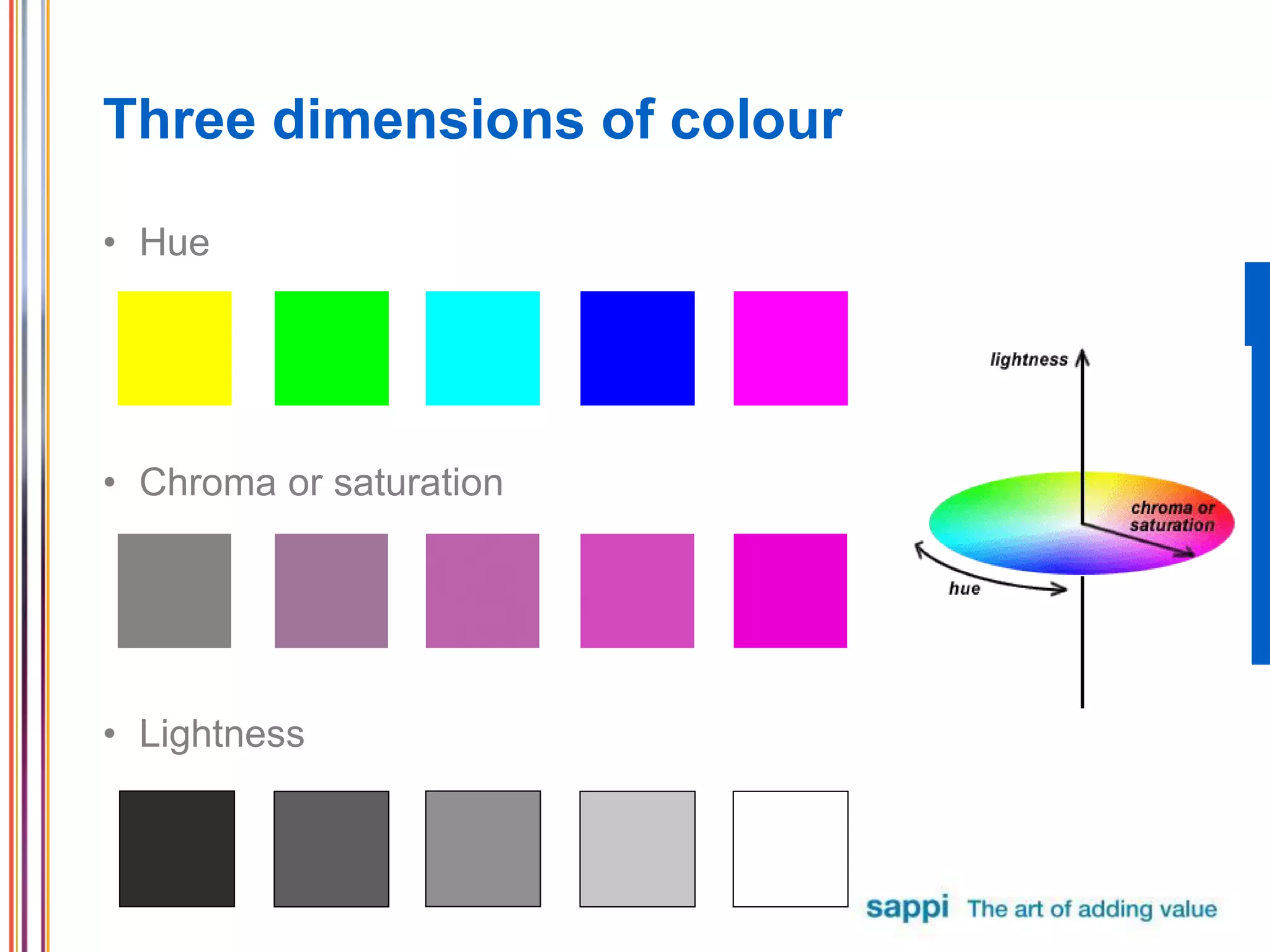 Three dimensions of colour

• Hue

• Chroma or saturation

• Lightness

lightness

chroma or saturation

hue

sappi The art of adding value